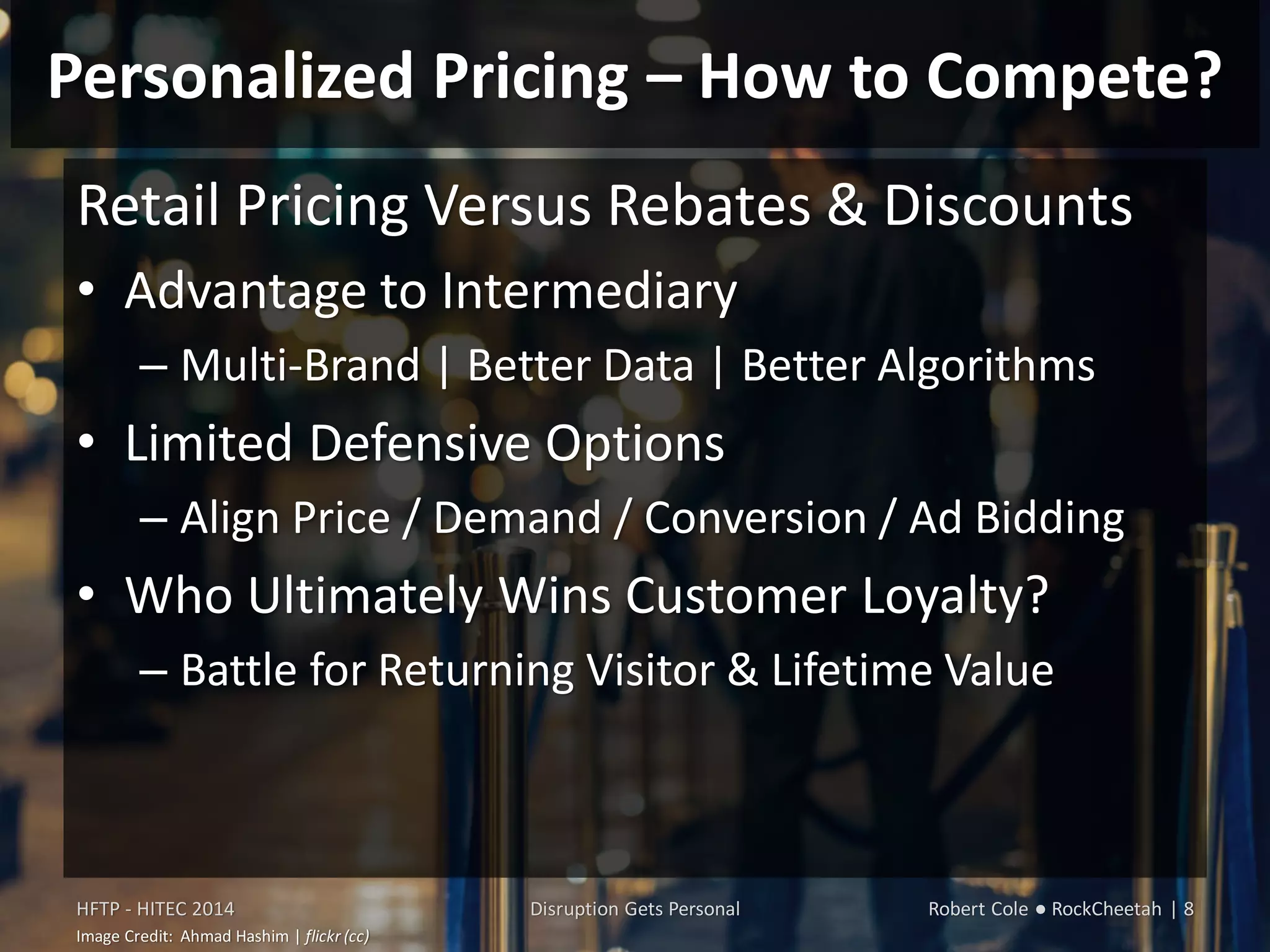 Personalized Pricing – How to Compete?

Retail Pricing Versus Rebates & Discounts

• Advantage to Intermediary
– Multi-Brand | Better Data | Better Algorithms

• Limited Defensive Options
– Align Price / Demand / Conversion / Ad Bidding

• Who Ultimately Wins Customer Loyalty?
– Battle for Returning Visitor & Lifetime Value

HFTP - HITEC 2014
Image Credit: Ahmad Hashim | flickr (cc)

Disruption Gets Personal

Robert Cole ● RockCheetah | 8